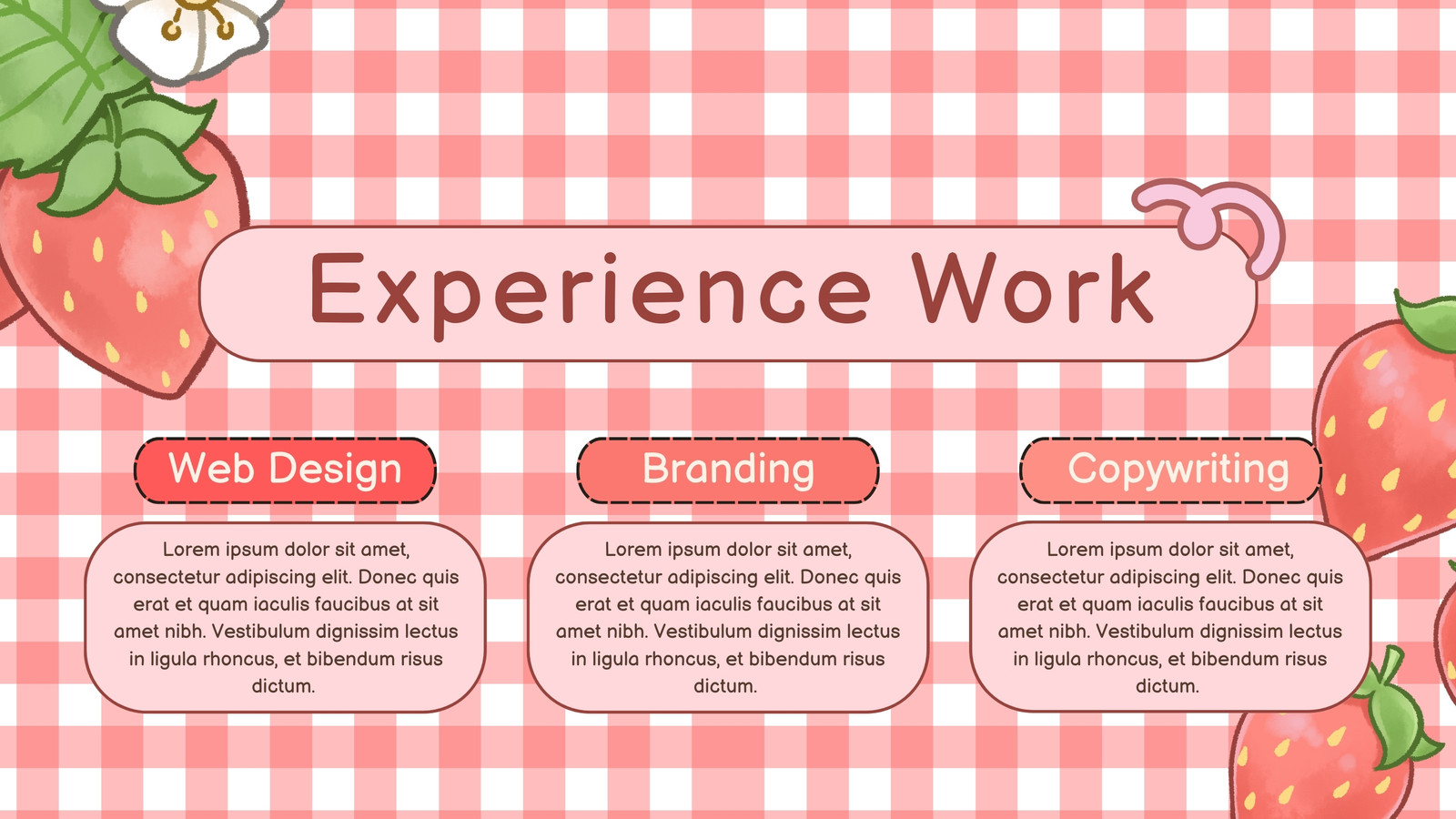 Experience Work

Web Design

Lorem ipsum dolor sit amet, consectetur adipiscing elit. Donec quis erat et quam iaculis faucibus at sit amet nibh. Vestibulum dignissim lectus in ligula rhoncus, et bibendum risus dictum.

Branding

Lorem ipsum dolor sit amet, consectetur adipiscing elit. Donec quis erat et quam iaculis faucibus at sit amet nibh. Vestibulum dignissim lectus in ligula rhoncus, et bibendum risus dictum.

Copywriting

Lorem ipsum dolor sit amet, consectetur adipiscing elit. Donec quis erat et quam iaculis faucibus at sit amet nibh. Vestibulum dignissim lectus in ligula rhoncus, et bibendum risus dictum.